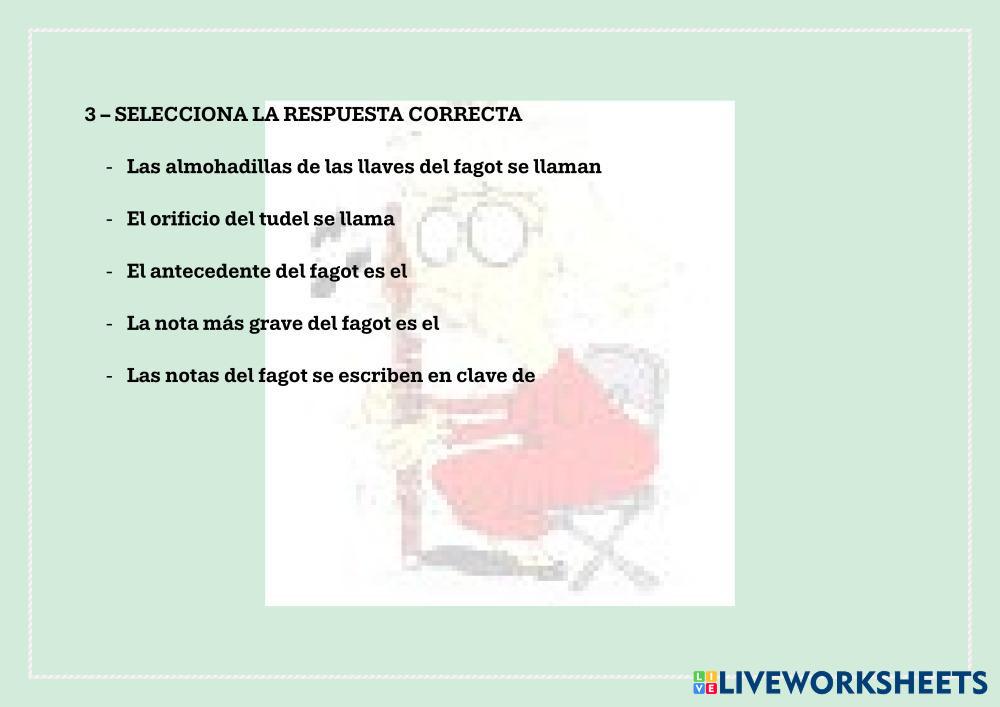 3 – SELECCIONA LA RESPUESTA CORRECTA

- Las almohadillas de las llaves del fagot se llaman

- El orificio del tudel se llama

- El antecedente del fagot es el

- La nota más grave del fagot es el

- Las notas del fagot se escriben en clave de

LIVEWORKSHEETS